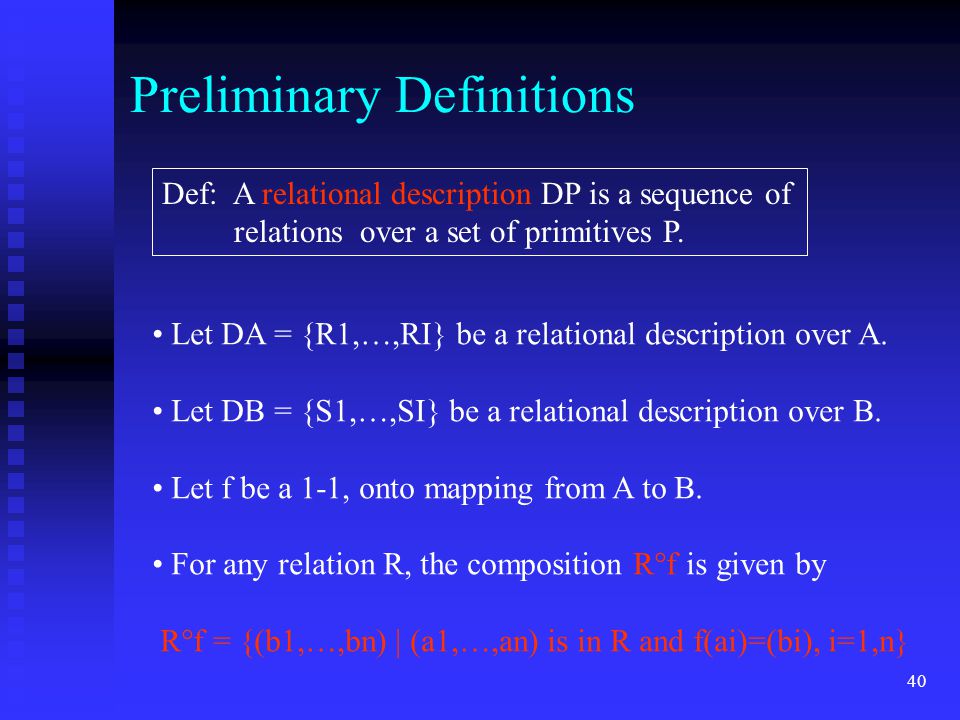 Preliminary Definitions

Def: A relational description DP is a sequence of relations over a set of primitives P.

• Let DA = {R1,…,RI} be a relational description over A.

• Let DB = {S1,…,SI} be a relational description over B.

• Let f be a 1-1, onto mapping from A to B.

• For any relation R, the composition R°f is given by

R°f = {(b1,…,bn) | (a1,…,an) is in R and f(ai)=(bi), i=1,n}

40